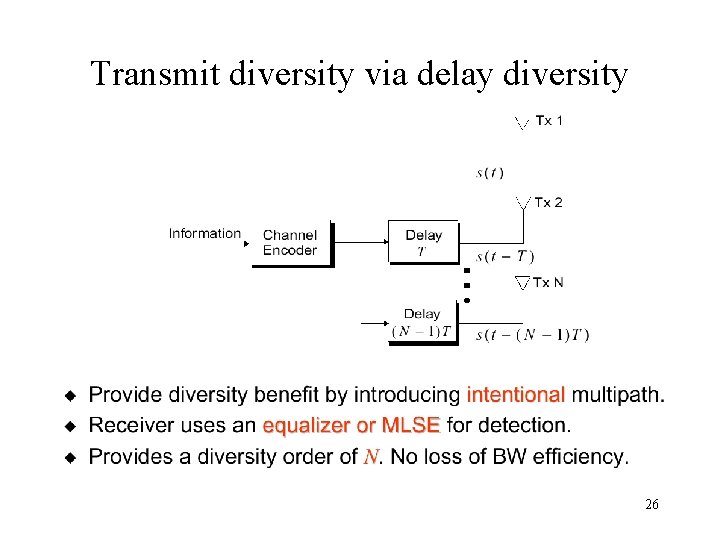 Transmit diversity via delay diversity

Tx 1

$s(t)$

Tx 2

Information

Channel Encoder

Delay $T$

$s(t-T)$

Tx N

Delay $(N-1)T$

$s(t-(N-1)T)$

◆ Provide diversity benefit by introducing intentional multipath.
◆ Receiver uses an equalizer or MLSE for detection.
◆ Provides a diversity order of $N$. No loss of BW efficiency.

26